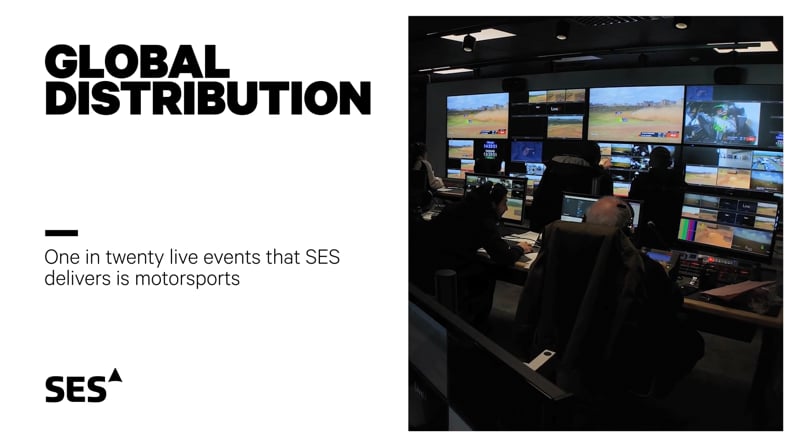 GLOBAL DISTRIBUTION

One in twenty live events that SES delivers is motorsports

SES